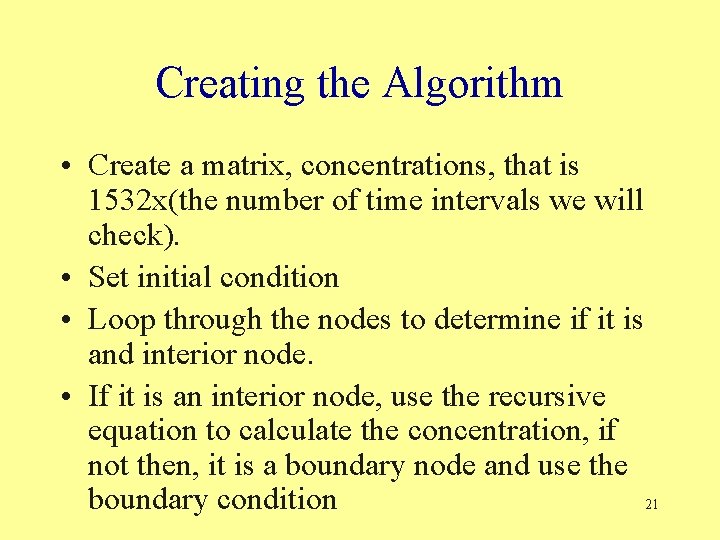 Creating the Algorithm

• Create a matrix, concentrations, that is 1532x(the number of time intervals we will check).

• Set initial condition

• Loop through the nodes to determine if it is and interior node.

• If it is an interior node, use the recursive equation to calculate the concentration, if not then, it is a boundary node and use the boundary condition

21